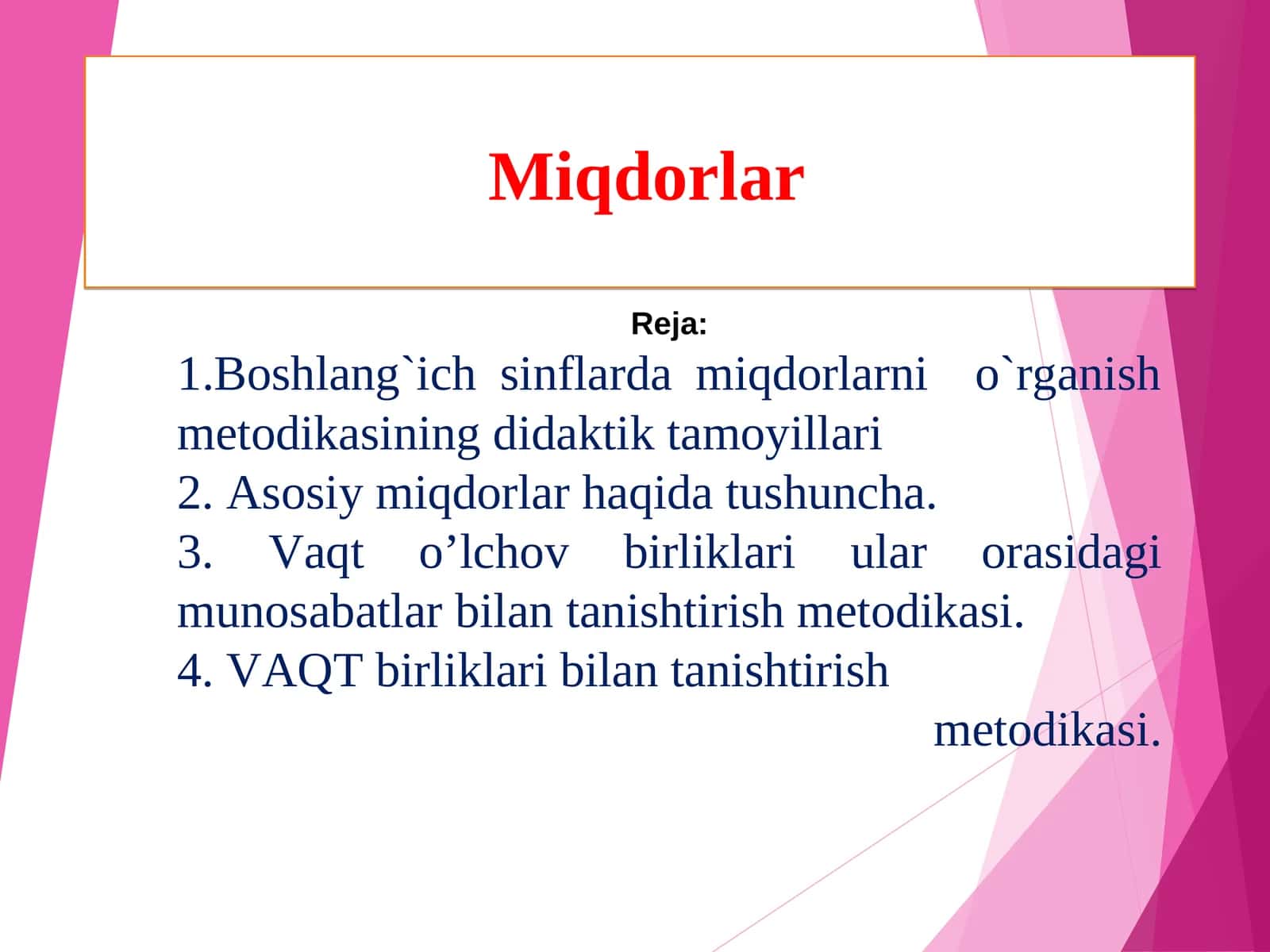 Miqdorlar

Reja:

1.Boshlang`ich sinflarda miqdorlarni o`rganish metodikasining didaktik tamoyillari
2. Asosiy miqdorlar haqida tushuncha.
3. Vaqt o’lchov birliklari ular orasidagi munosabatlar bilan tanishtirish metodikasi.
4. VAQT birliklari bilan tanishtirish metodikasi.